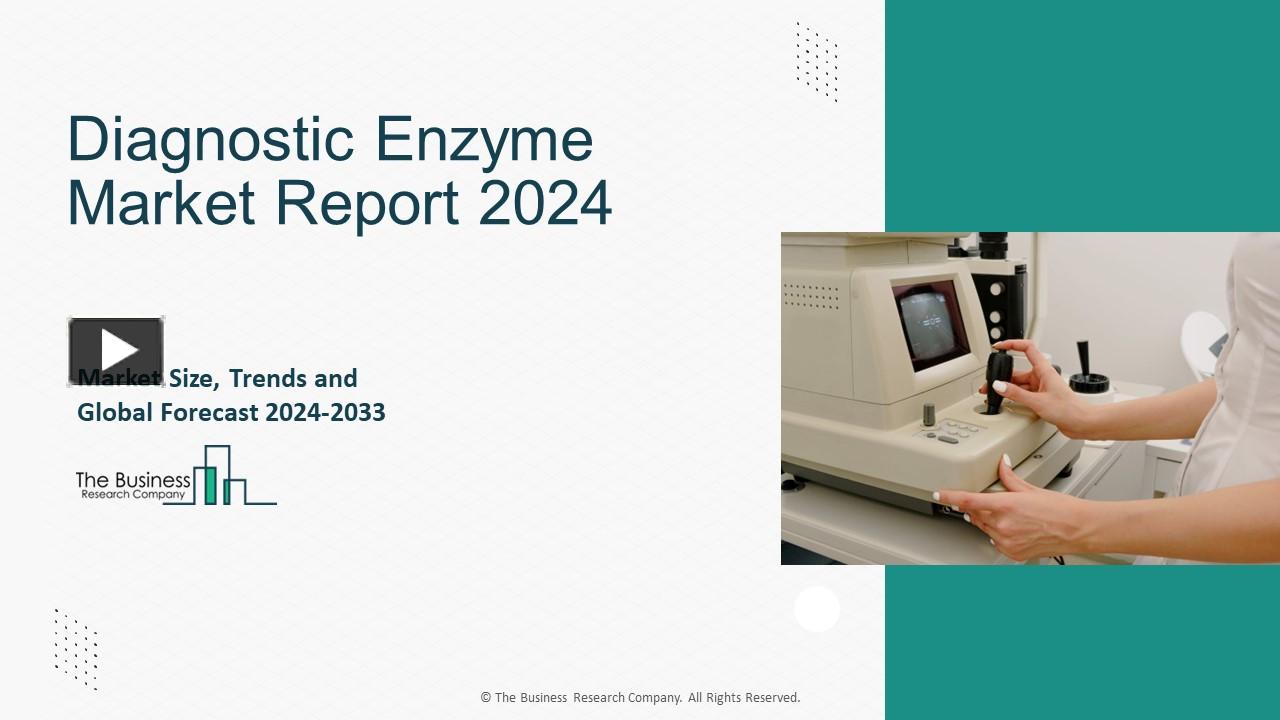 Diagnostic Enzyme Market Report 2024

Market Size, Trends and Global Forecast 2024-2033

The Business Research Company

© The Business Research Company. All Rights Reserved.